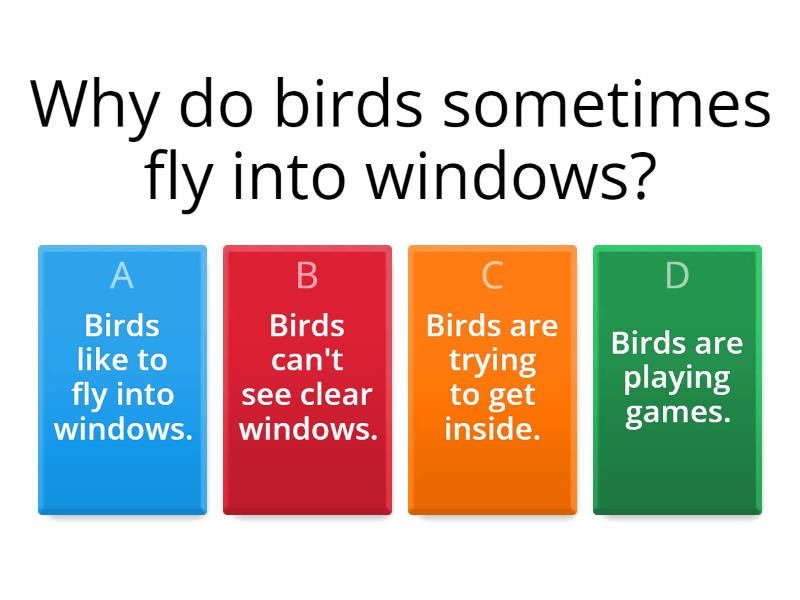 Why do birds sometimes fly into windows?

A

Birds like to fly into windows.

B

Birds can't see clear windows.

C

Birds are trying to get inside.

D

Birds are playing games.